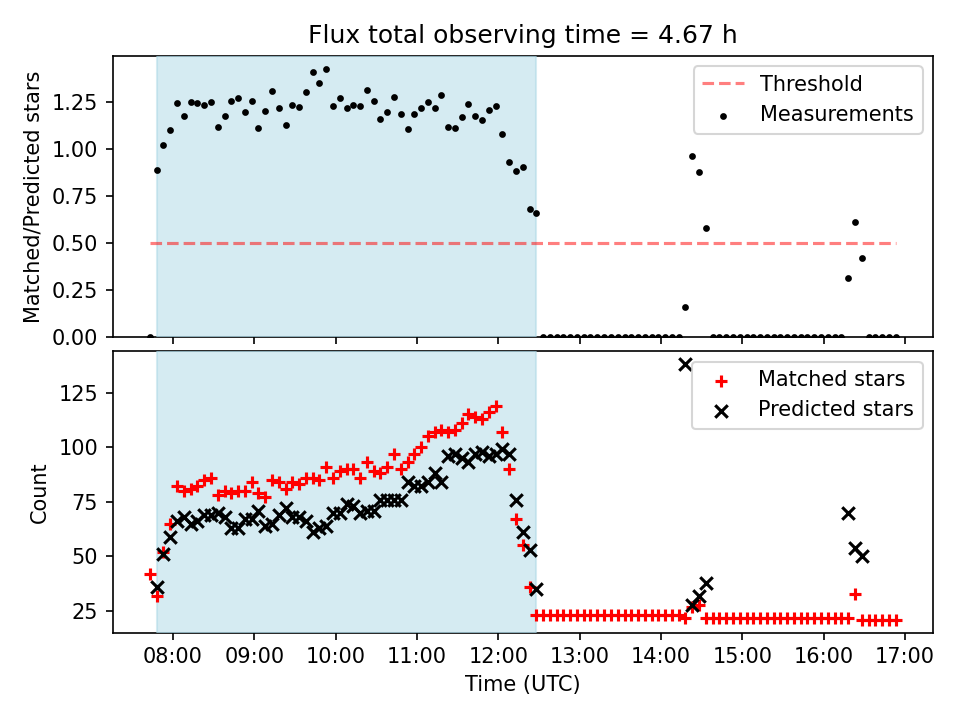 Flux total observing time = 4.67 h

Matched/Predicted stars

1.25
1.00
0.75
0.50
0.25
0.00

Threshold
Measurements

Count

125
100
75
50
25

Matched stars
Predicted stars

08:00
09:00
10:00
11:00
12:00
13:00
14:00
15:00
16:00
17:00

Time (UTC)